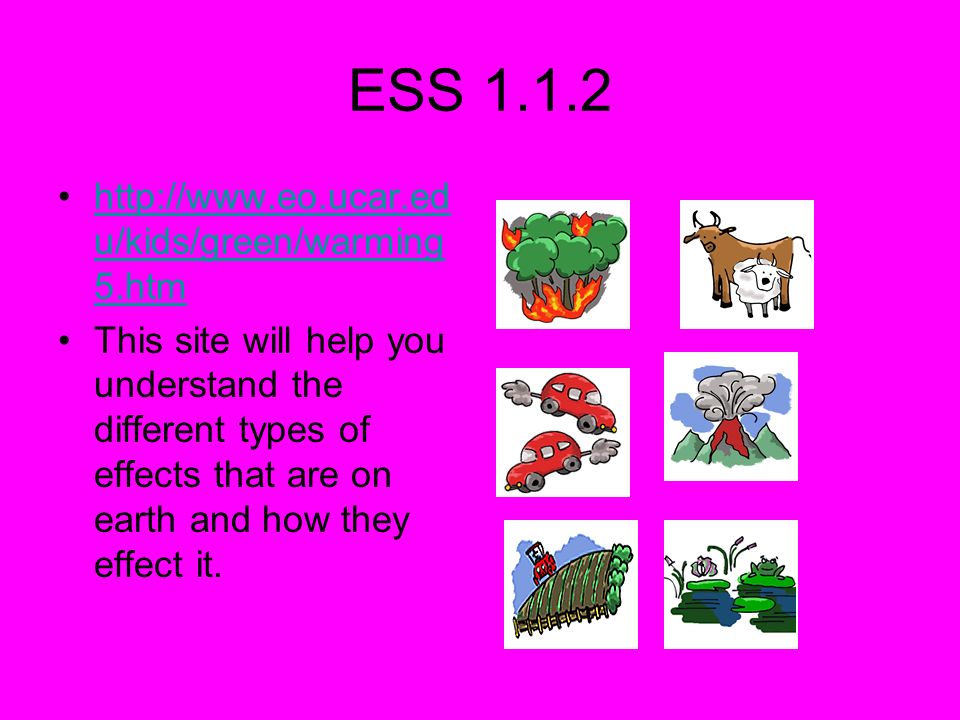 ESS 1.1.2

• http://www.eo.ucar.edu/kids/green/warming5.htm

• This site will help you understand the different types of effects that are on earth and how they effect it.